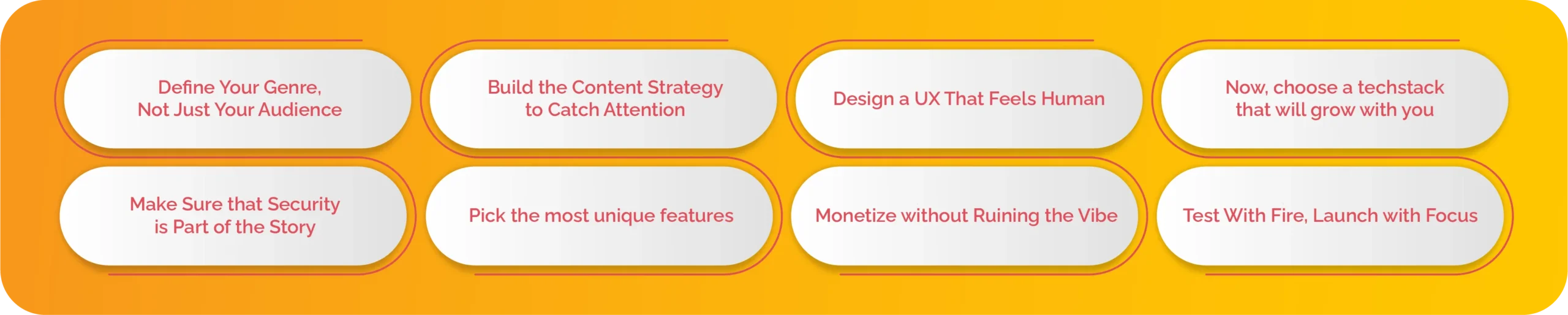 Define Your Genre, Not Just Your Audience

Build the Content Strategy to Catch Attention

Design a UX That Feels Human

Now, choose a techstack that will grow with you

Make Sure that Security is Part of the Story

Pick the most unique features

Monetize without Ruining the Vibe

Test With Fire, Launch with Focus